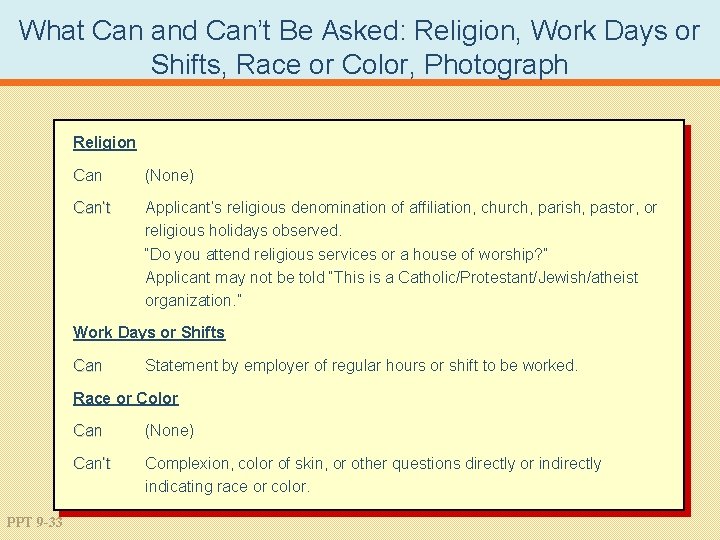 What Can and Can't Be Asked: Religion, Work Days or Shifts, Race or Color, Photograph

Religion

Can (None)

Can't Applicant's religious denomination of affiliation, church, parish, pastor, or religious holidays observed.
"Do you attend religious services or a house of worship?"
Applicant may not be told "This is a Catholic/Protestant/Jewish/atheist organization."

Work Days or Shifts

Can Statement by employer of regular hours or shift to be worked.

Race or Color

Can (None)

Can't Complexion, color of skin, or other questions directly or indirectly indicating race or color.

PPT 9-33